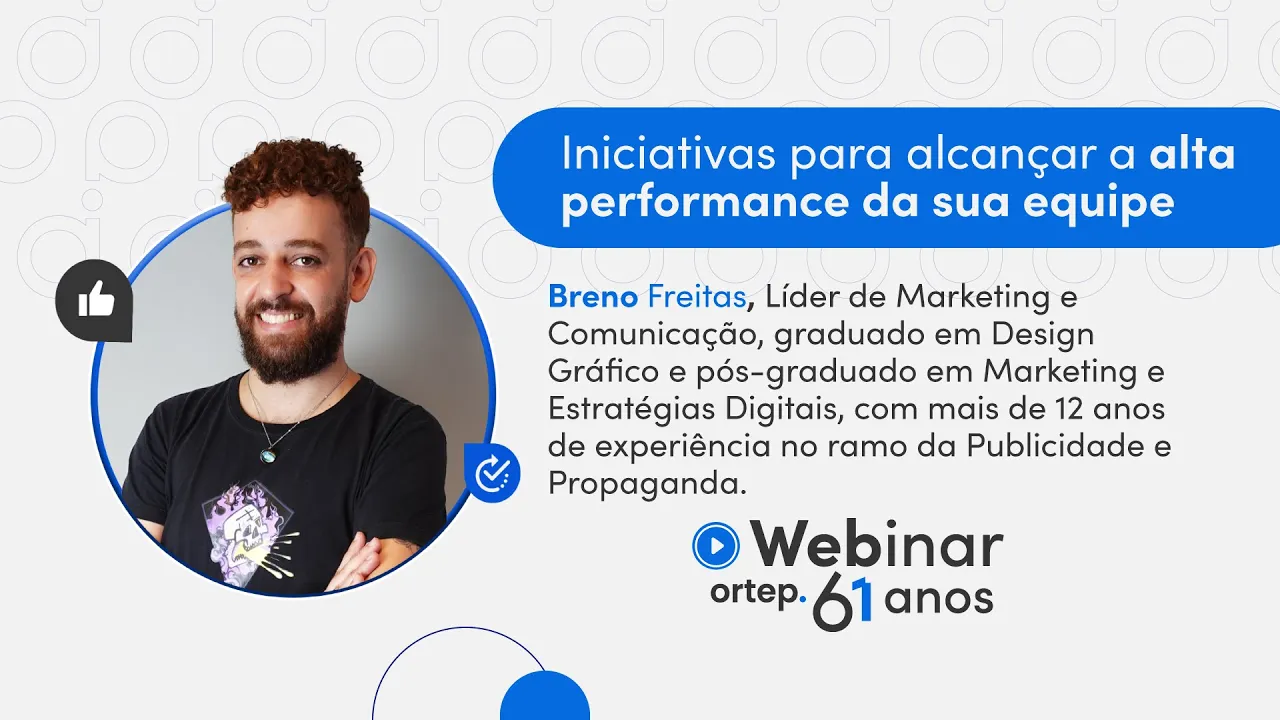 Iniciativas para alcançar a alta performance da sua equipe

Breno Freitas, Líder de Marketing e Comunicação, graduado em Design Gráfico e pós-graduado em Marketing e Estratégias Digitais, com mais de 12 anos de experiência no ramo da Publicidade e Propaganda.

Webinar

ortep. 61 anos